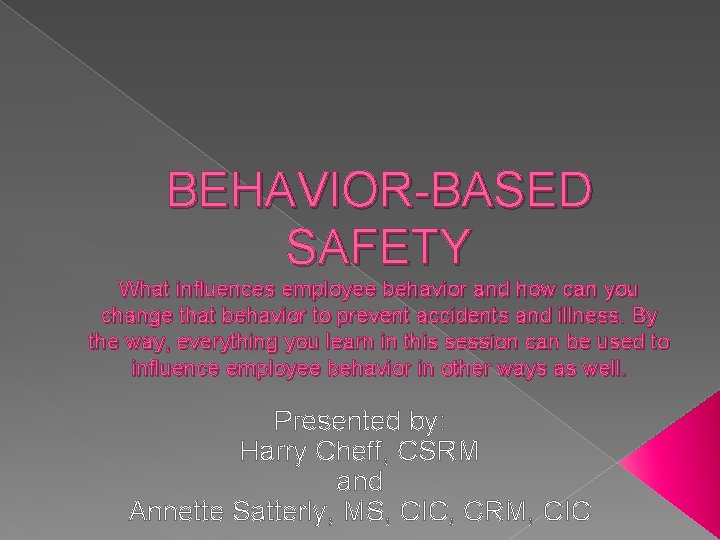 BEHAVIOR-BASED SAFETY

What influences employee behavior and how can you change that behavior to prevent accidents and illness. By the way, everything you learn in this session can be used to influence employee behavior in other ways as well.

Presented by:
Harry Cheff, CSRM
and
Annette Satterly, MS, CIC, CRM, CIC